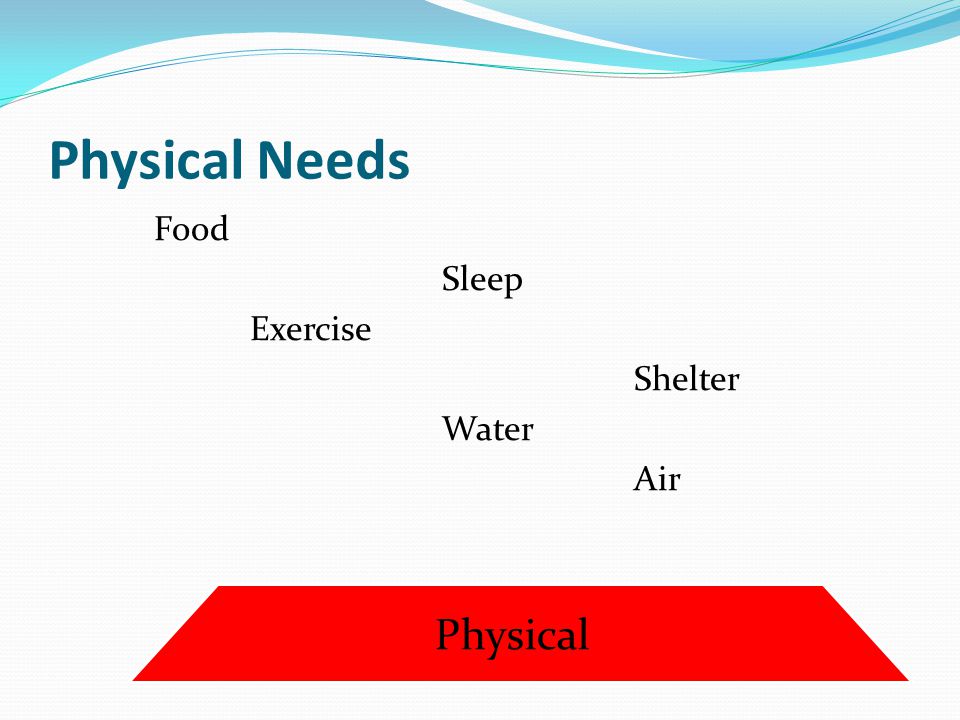 Physical Needs

Food

Sleep

Exercise

Shelter

Water

Air

Physical